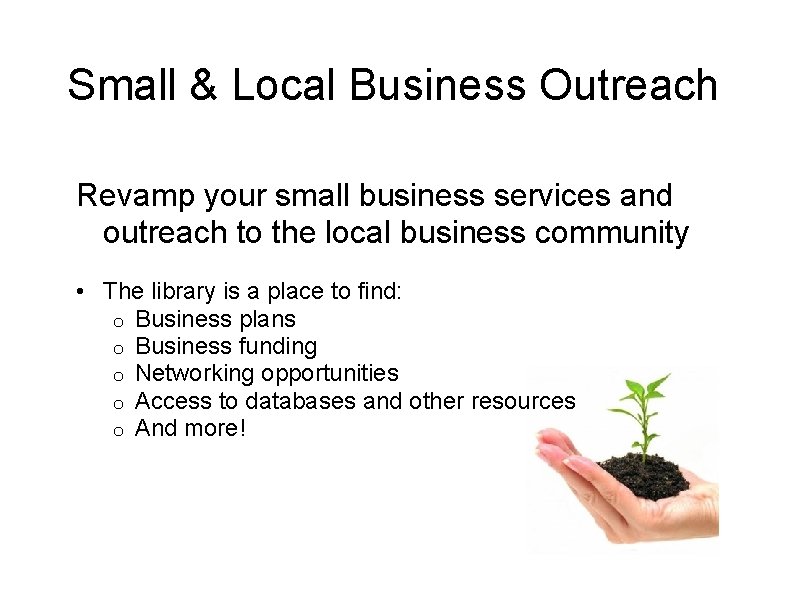 Small & Local Business Outreach

Revamp your small business services and outreach to the local business community

• The library is a place to find:
  o Business plans
  o Business funding
  o Networking opportunities
  o Access to databases and other resources
  o And more!